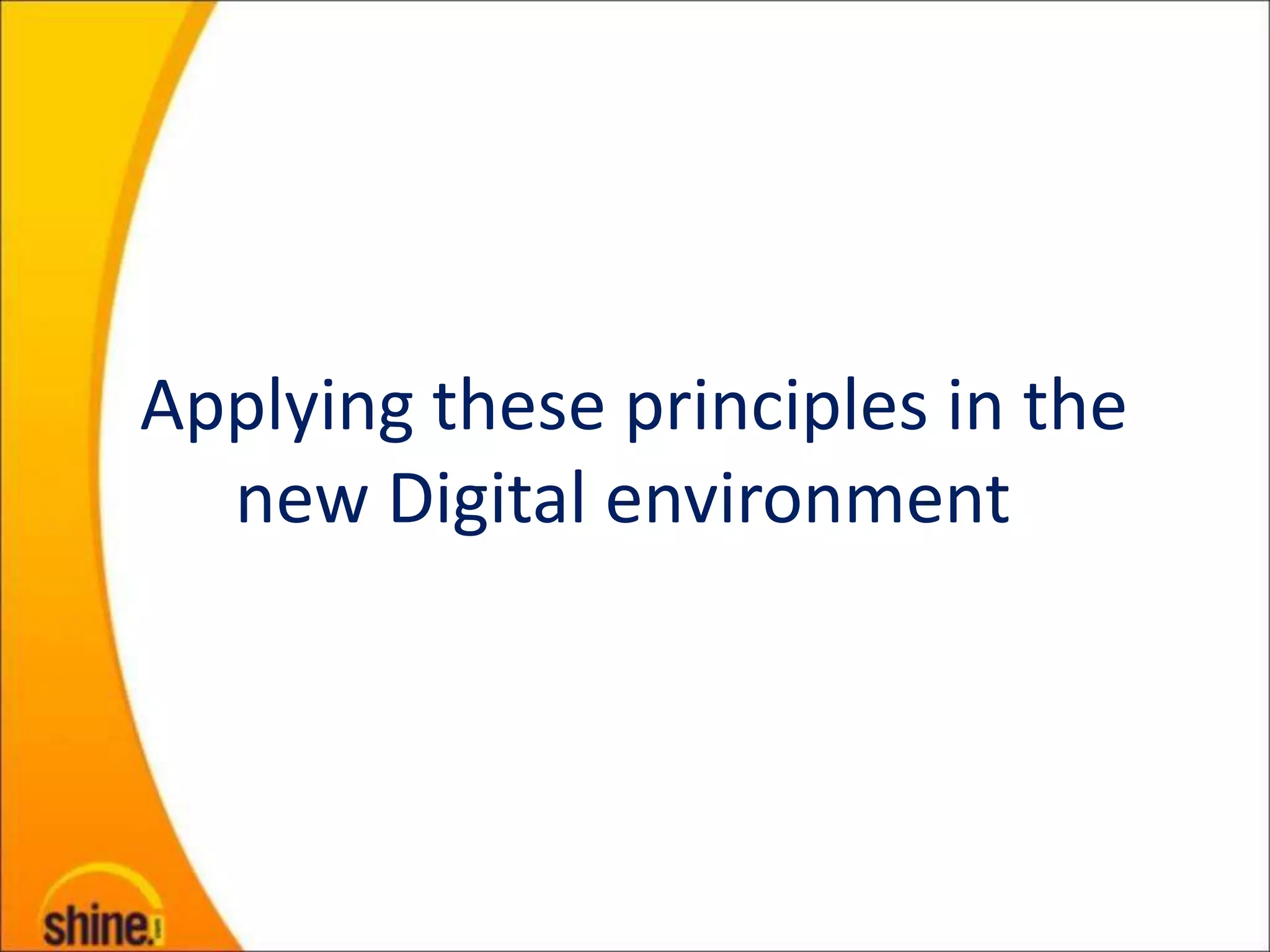 Applying these principles in the new Digital environment

shine.